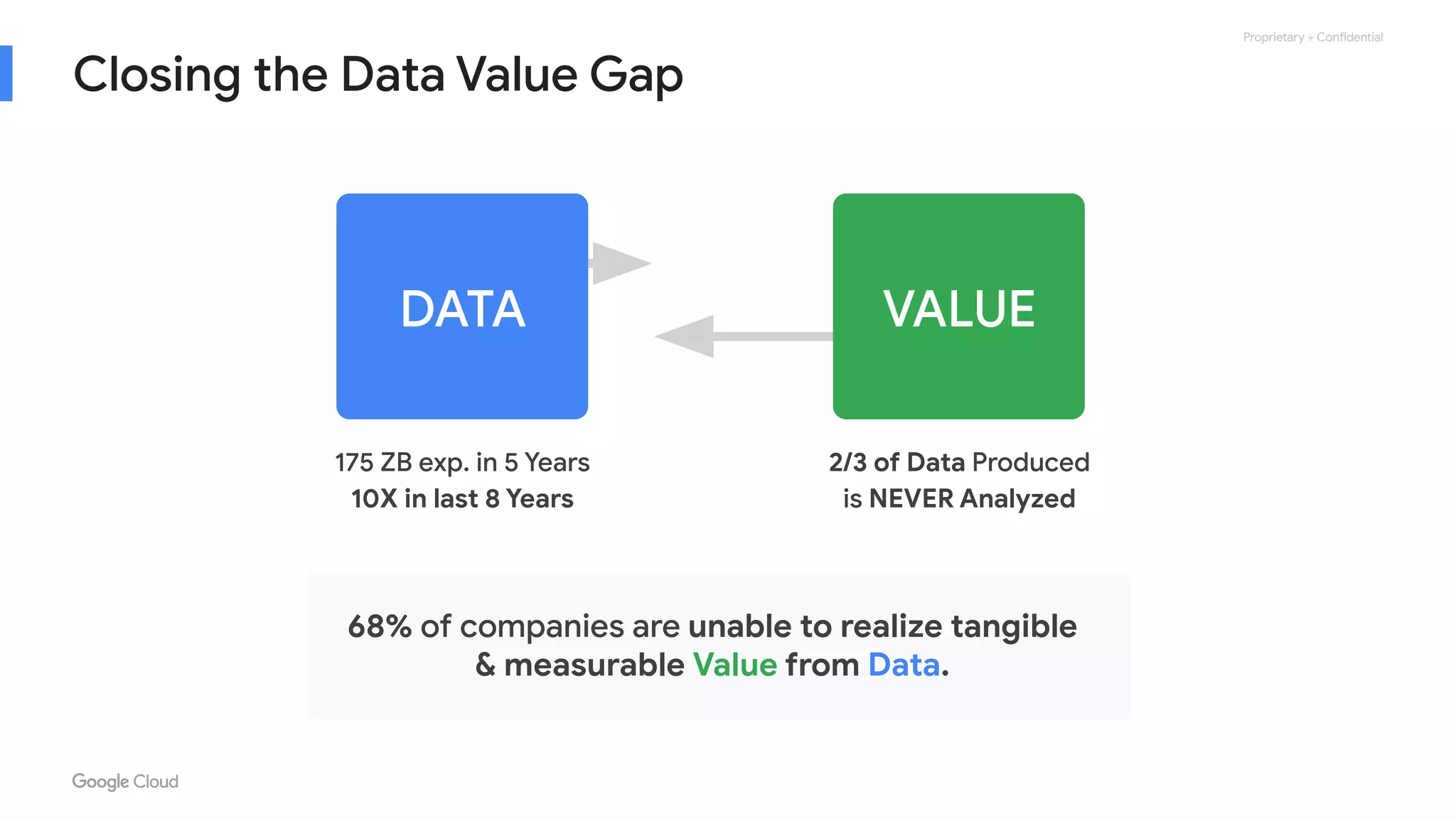 Proprietary + Confidential

Closing the Data Value Gap

DATA

VALUE

175 ZB exp. in 5 Years
10X in last 8 Years

2/3 of Data Produced
is NEVER Analyzed

68% of companies are unable to realize tangible & measurable Value from Data.

Google Cloud